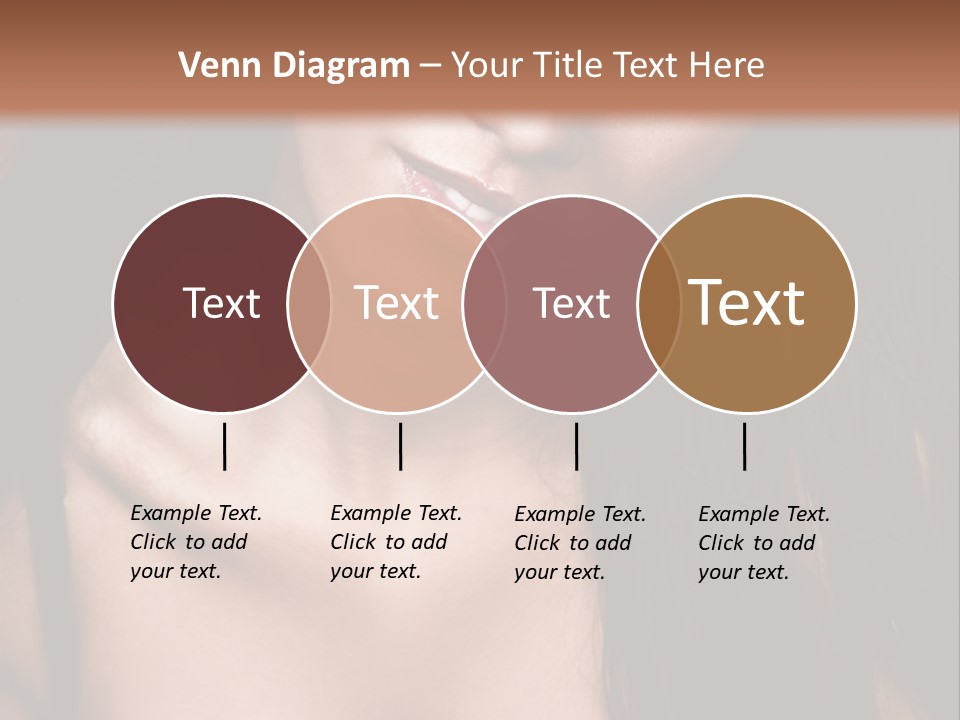 Venn Diagram – Your Title Text Here

Text

Text

Text

Text

Example Text. Click to add your text.

Example Text. Click to add your text.

Example Text. Click to add your text.

Example Text. Click to add your text.